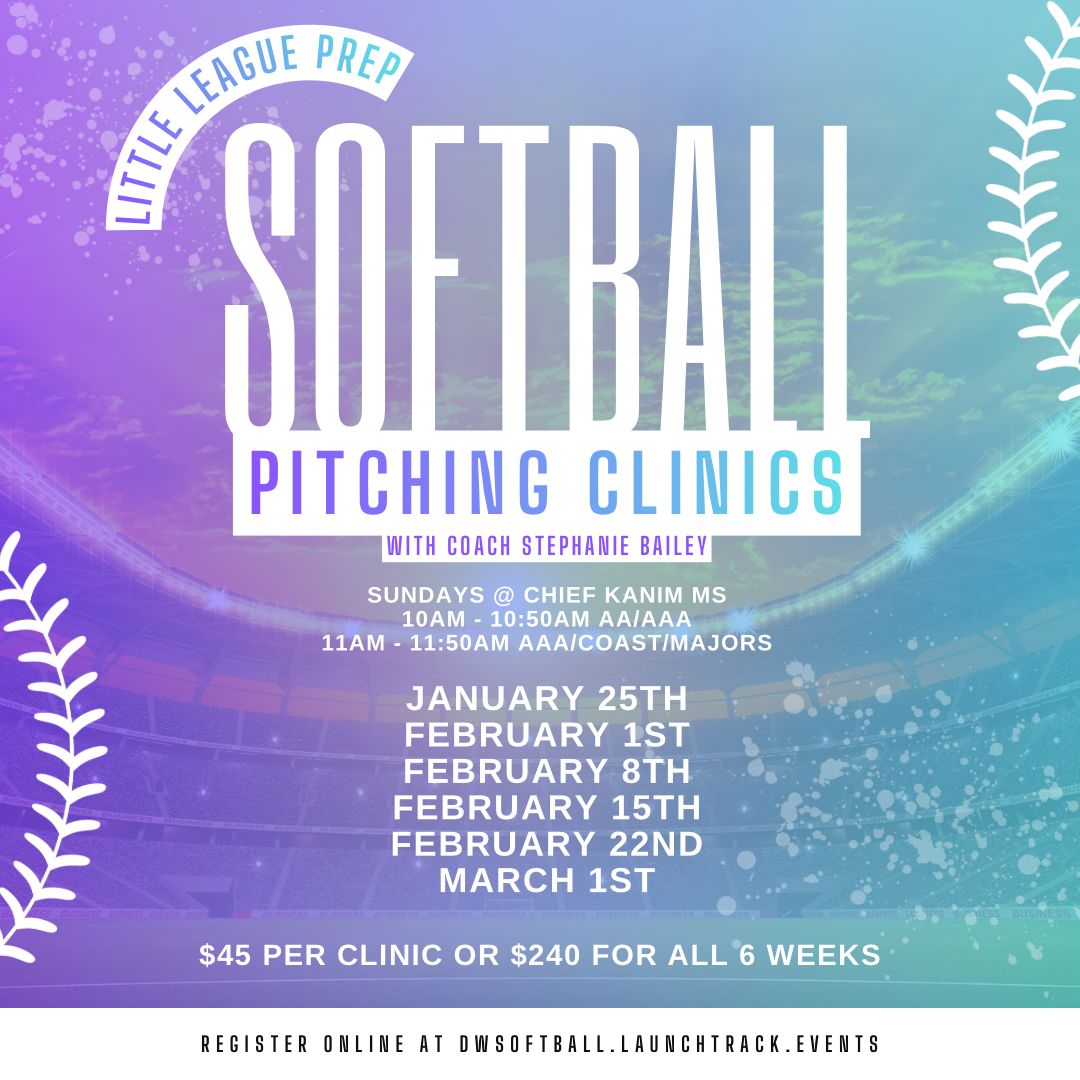 LITTLE LEAGUE PREP

SOFTBALL

PITCHING CLINICS

WITH COACH STEPHANIE BAILEY

SUNDAYS @ CHIEF KANIM MS
10AM - 10:50AM AA/AAA
11AM - 11:50AM AAA/COAST/MAJORS

JANUARY 25TH
FEBRUARY 1ST
FEBRUARY 8TH
FEBRUARY 15TH
FEBRUARY 22ND
MARCH 1ST

$45 PER CLINIC OR $240 FOR ALL 6 WEEKS

REGISTER ONLINE AT DWSOFTBALL.LAUNCHTRACK.EVENTS